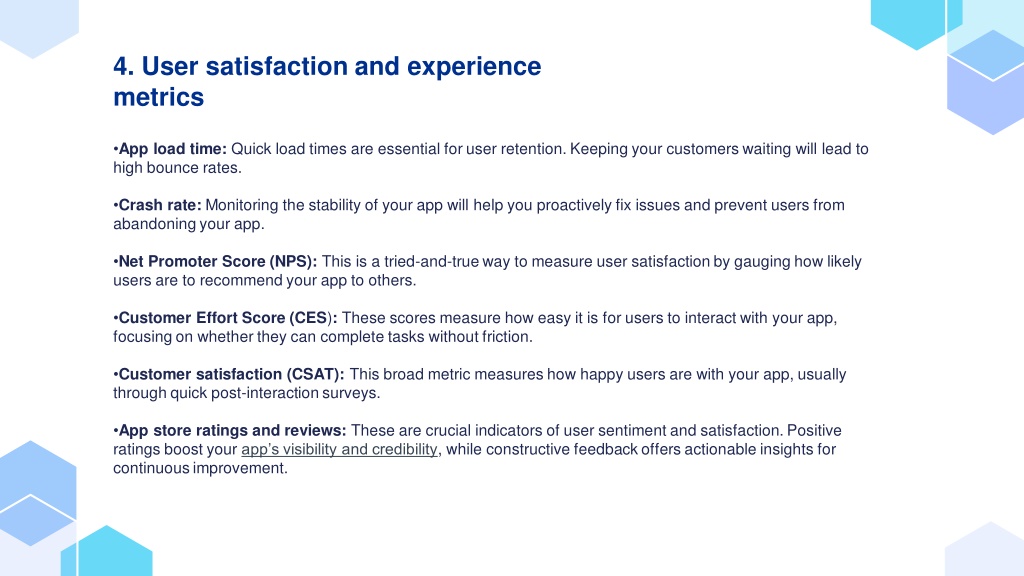 4. User satisfaction and experience metrics

•App load time: Quick load times are essential for user retention. Keeping your customers waiting will lead to high bounce rates.

•Crash rate: Monitoring the stability of your app will help you proactively fix issues and prevent users from abandoning your app.

•Net Promoter Score (NPS): This is a tried-and-true way to measure user satisfaction by gauging how likely users are to recommend your app to others.

•Customer Effort Score (CES): These scores measure how easy it is for users to interact with your app, focusing on whether they can complete tasks without friction.

•Customer satisfaction (CSAT): This broad metric measures how happy users are with your app, usually through quick post-interaction surveys.

•App store ratings and reviews: These are crucial indicators of user sentiment and satisfaction. Positive ratings boost your app's visibility and credibility, while constructive feedback offers actionable insights for continuous improvement.